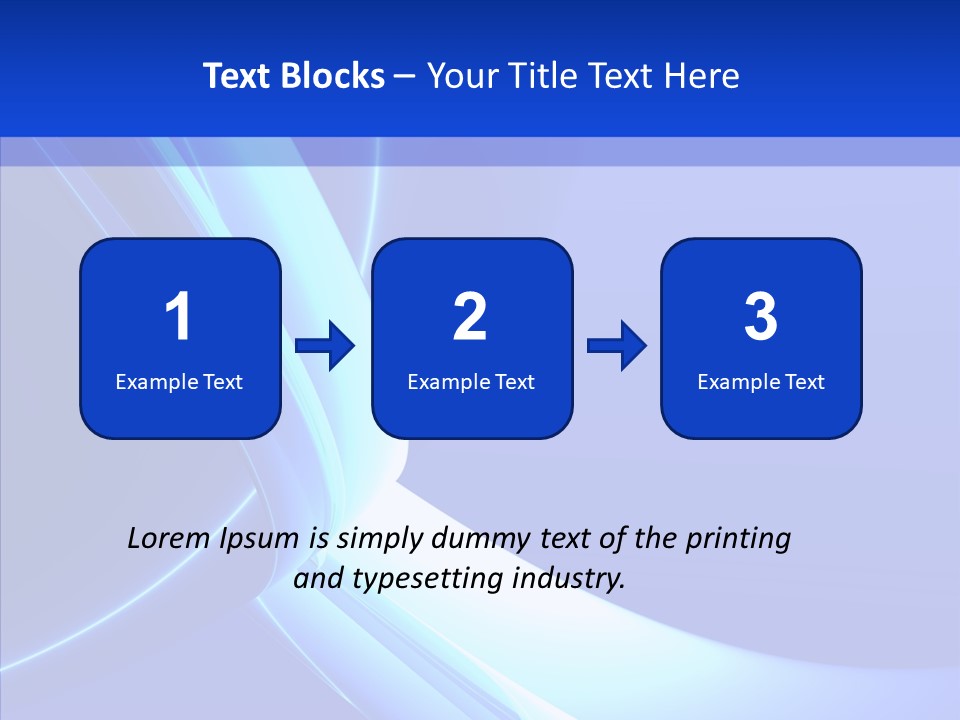 Text Blocks – Your Title Text Here

1
Example Text

2
Example Text

3
Example Text

Lorem Ipsum is simply dummy text of the printing and typesetting industry.